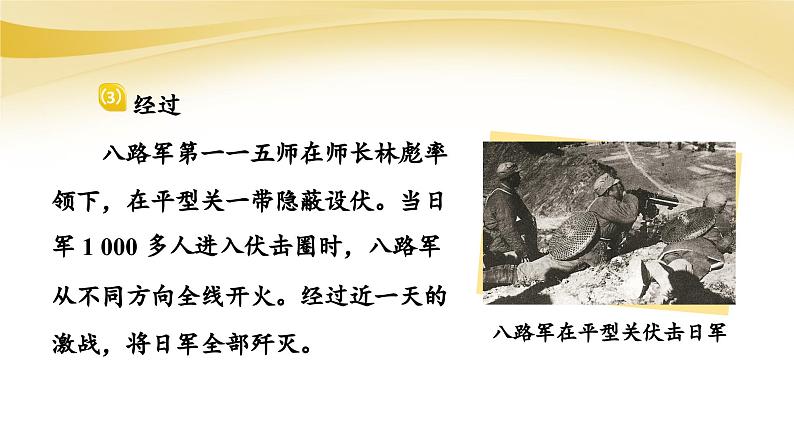 ⑶ 经过

八路军第一一五师在师长林彪率领下，在平型关一带隐蔽设伏。当日军 1 000 多人进入伏击圈时，八路军从不同方向全线开火。经过近一天的激战，将日军全部歼灭。

八路军在平型关伏击日军